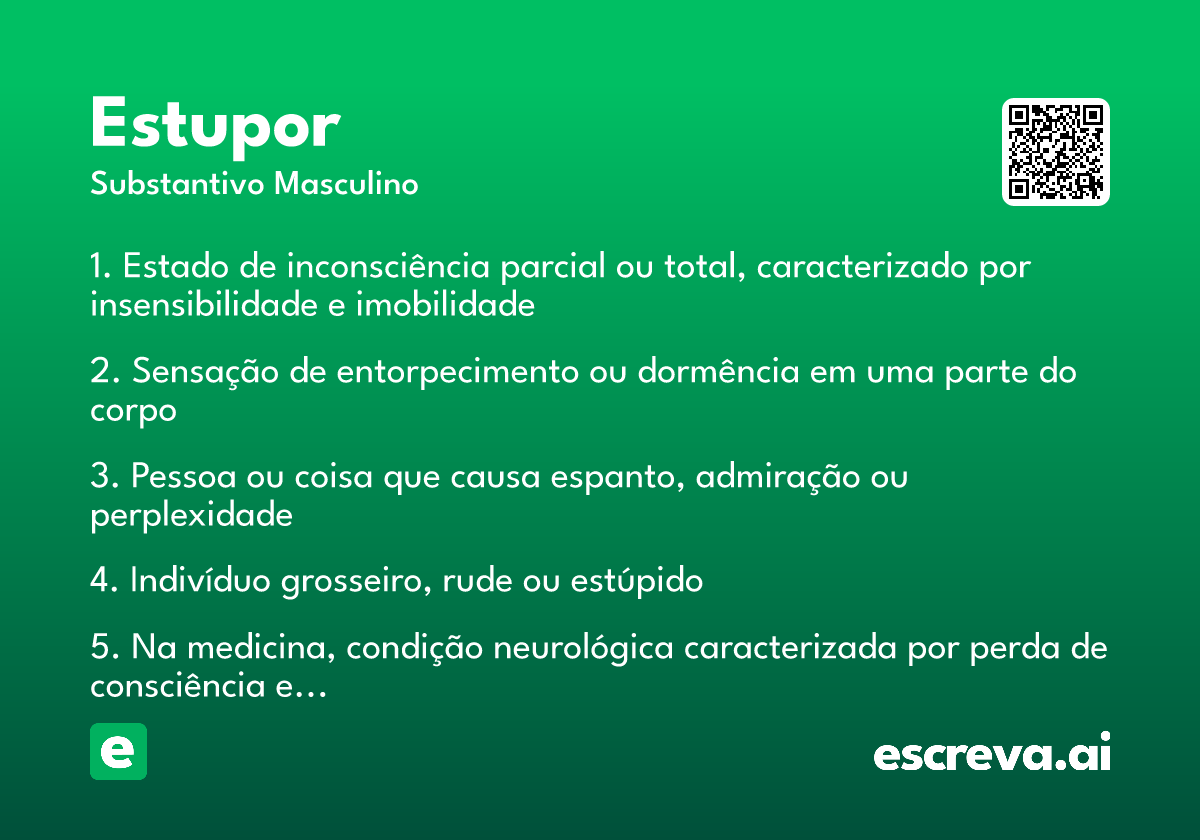 Estupor
Substantivo Masculino

1. Estado de inconsciência parcial ou total, caracterizado por insensibilidade e imobilidade

2. Sensação de entorpecimento ou dormência em uma parte do corpo

3. Pessoa ou coisa que causa espanto, admiração ou perplexidade

4. Indivíduo grosseiro, rude ou estúpido

5. Na medicina, condição neurológica caracterizada por perda de consciência e…

e

escreva.ai